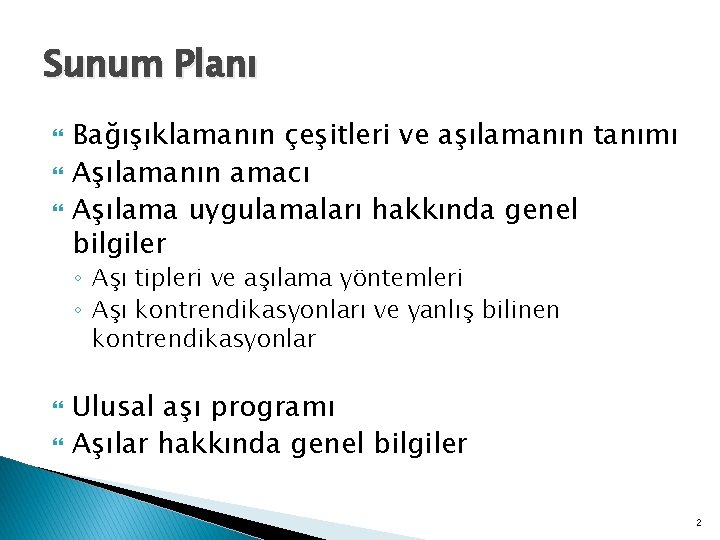 Sunum Planı

Bağışıklamanın çeşitleri ve aşılamanın tanımı
Aşılamanın amacı
Aşılama uygulamaları hakkında genel bilgiler
◦ Aşı tipleri ve aşılama yöntemleri
◦ Aşı kontrendikasyonları ve yanlış bilinen kontrendikasyonlar

Ulusal aşı programı
Aşılar hakkında genel bilgiler

2